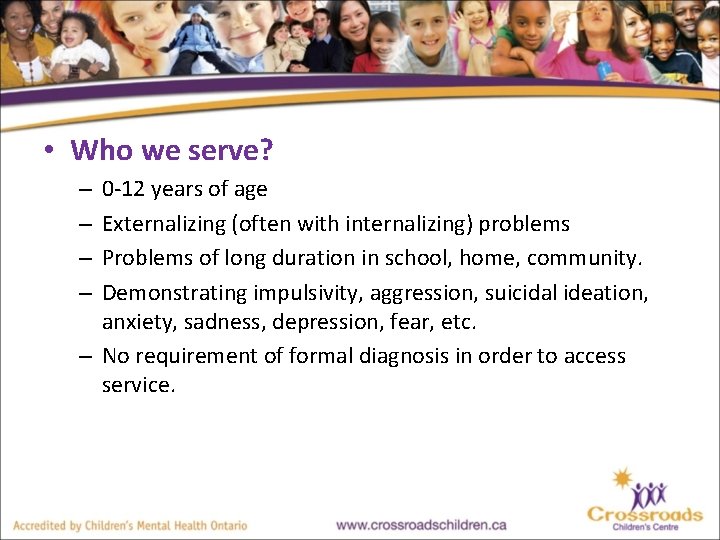 • Who we serve?

– 0-12 years of age

– Externalizing (often with internalizing) problems

– Problems of long duration in school, home, community.

– Demonstrating impulsivity, aggression, suicidal ideation, anxiety, sadness, depression, fear, etc.

– No requirement of formal diagnosis in order to access service.

Accredited by Children's Mental Health Ontario

www.crossroadschildren.ca

Crossroads
Children's Centre